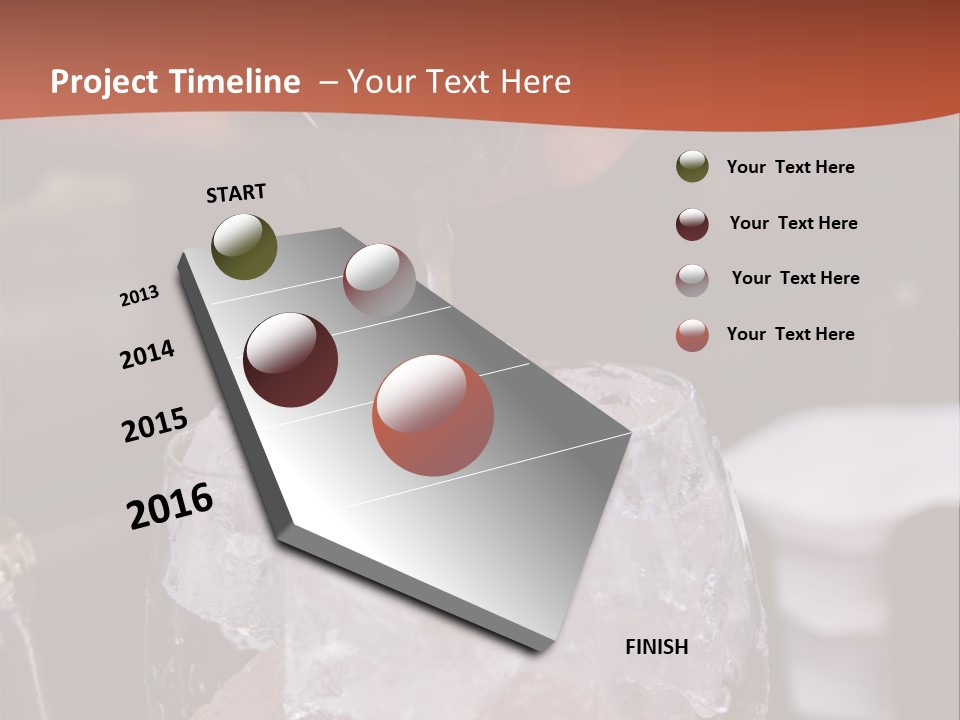 Project Timeline – Your Text Here

START

2013

2014

2015

2016

FINISH

Your Text Here

Your Text Here

Your Text Here

Your Text Here